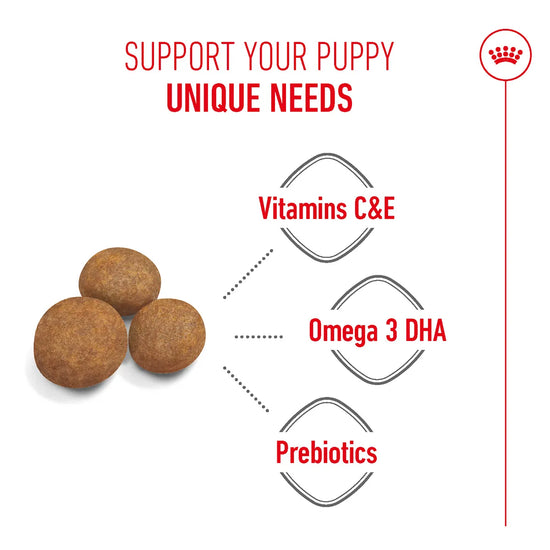 SUPPORT YOUR PUPPY
UNIQUE NEEDS

Vitamins C&E

Omega 3 DHA

Prebiotics